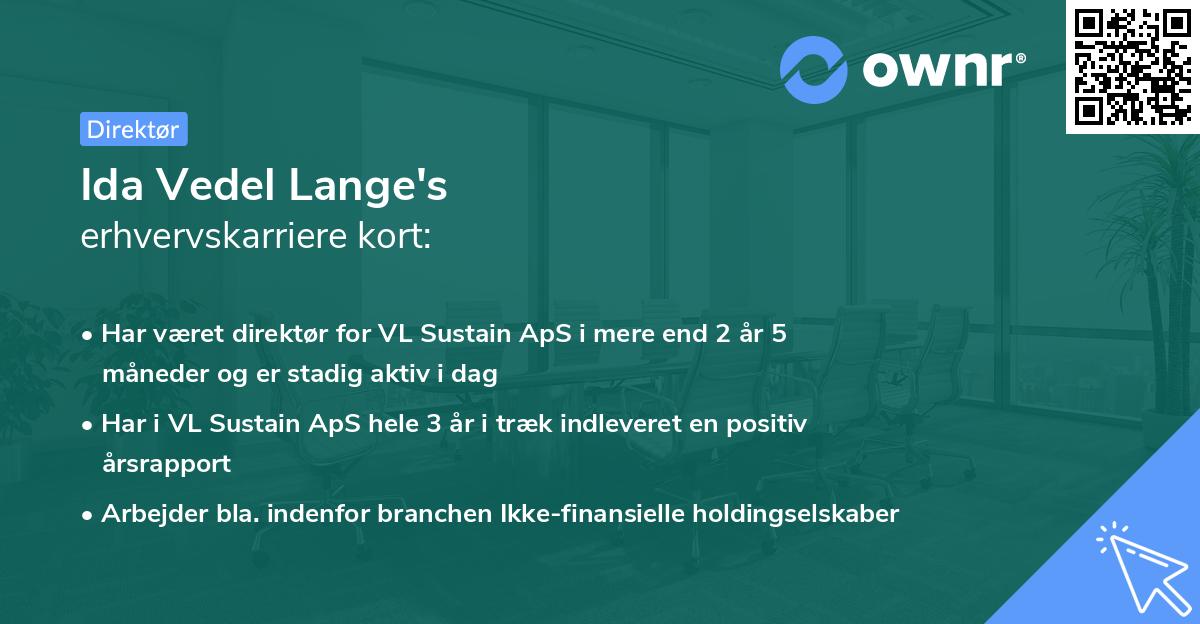 ownr®

Direktør

Ida Vedel Lange's
erhvervskarriere kort:

• Har været direktør for VL Sustain ApS i mere end 2 år 5 måneder og er stadig aktiv i dag

• Har i VL Sustain ApS hele 3 år i træk indleveret en positiv årsrapport

• Arbejder bla. indenfor branchen Ikke-finansielle holdingselskaber